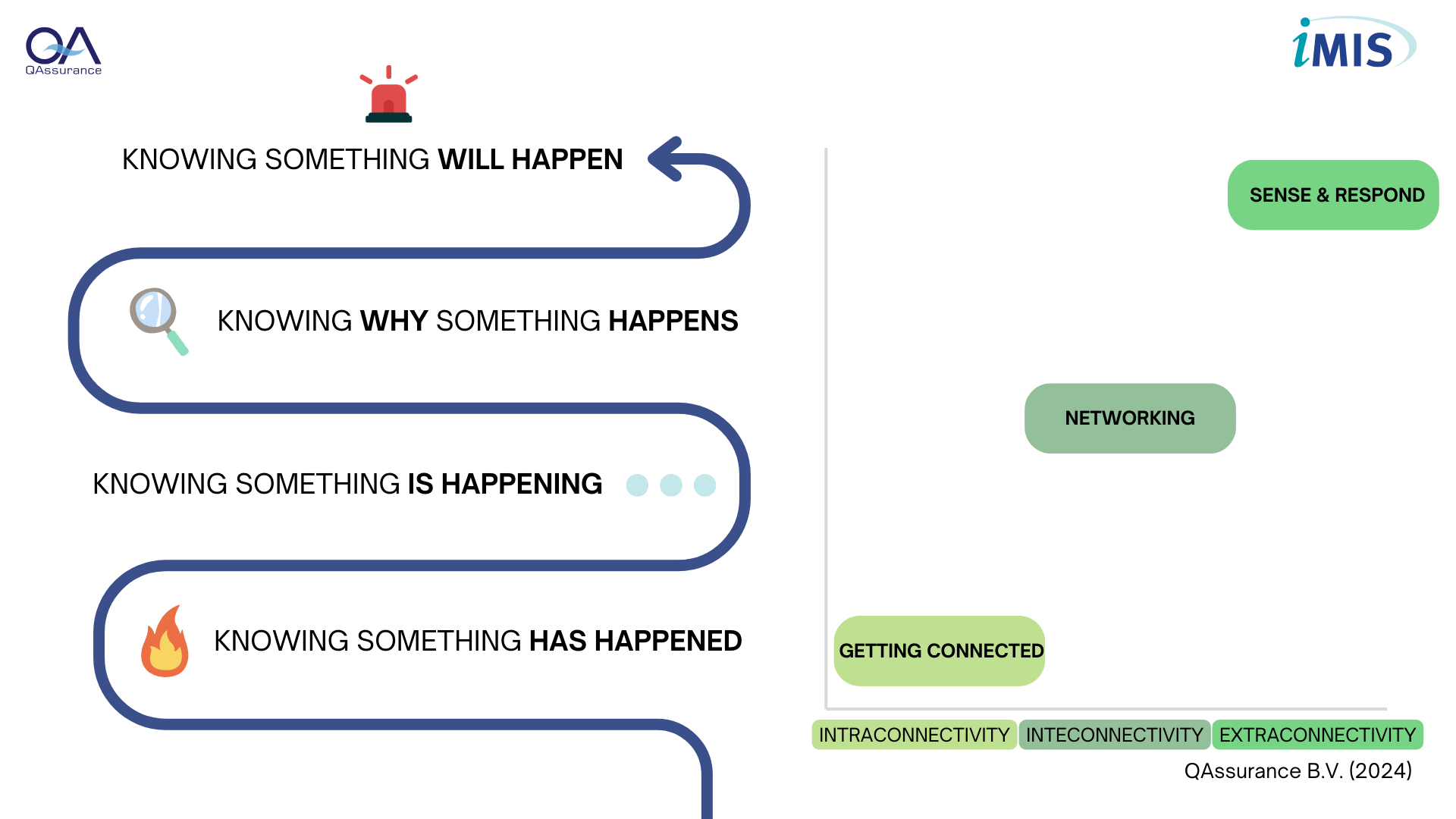 QA
QAssurance

iMIS

KNOWING SOMETHING WILL HAPPEN

KNOWING WHY SOMETHING HAPPENS

KNOWING SOMETHING IS HAPPENING

KNOWING SOMETHING HAS HAPPENED

SENSE & RESPOND

NETWORKING

GETTING CONNECTED

INTRACONNECTIVITY INTECONNECTIVITY EXTRACONNECTIVITY

QAssurance B.V. (2024)